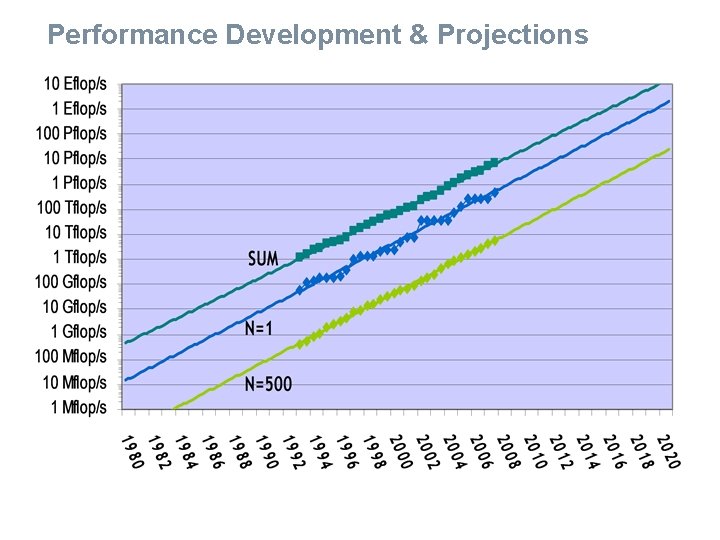 Performance Development & Projections

10 Eflop/s
1 Eflop/s
100 Pflop/s
10 Pflop/s
1 Pflop/s
100 Tflop/s
10 Tflop/s
1 Tflop/s
100 Gflop/s
10 Gflop/s
1 Gflop/s
100 Mflop/s
10 Mflop/s
1 Mflop/s

SUM
N=1
N=500

1980
1982
1984
1986
1988
1990
1992
1994
1996
1998
2000
2002
2004
2006
2008
2010
2012
2014
2016
2018
2020